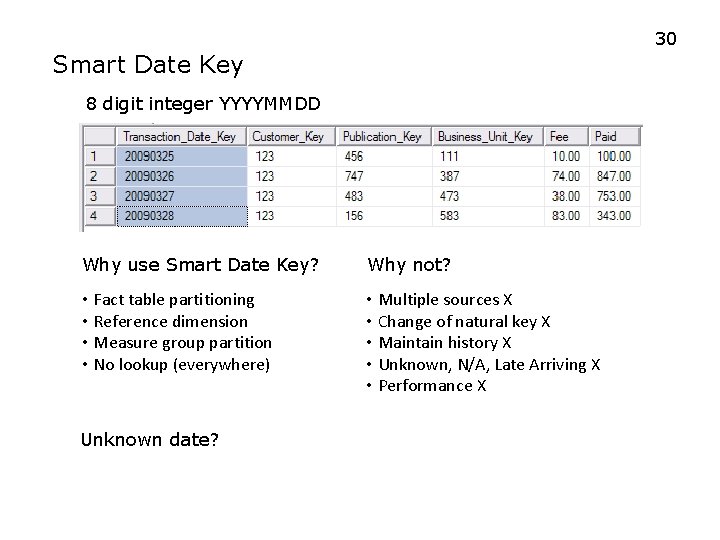 30

Smart Date Key

8 digit integer YYYYMMDD

|   | Transaction_Date_Key | Customer_Key | Publication_Key | Business_Unit_Key | Fee | Paid |
|---|---|---|---|---|---|---|
| 1 | 20090325 | 123 | 456 | 111 | 10.00 | 100.00 |
| 2 | 20090326 | 123 | 747 | 387 | 74.00 | 847.00 |
| 3 | 20090327 | 123 | 483 | 473 | 38.00 | 753.00 |
| 4 | 20090328 | 123 | 156 | 583 | 83.00 | 343.00 |

Why use Smart Date Key?

• Fact table partitioning
• Reference dimension
• Measure group partition
• No lookup (everywhere)

Why not?

• Multiple sources X
• Change of natural key X
• Maintain history X
• Unknown, N/A, Late Arriving X
• Performance X

Unknown date?